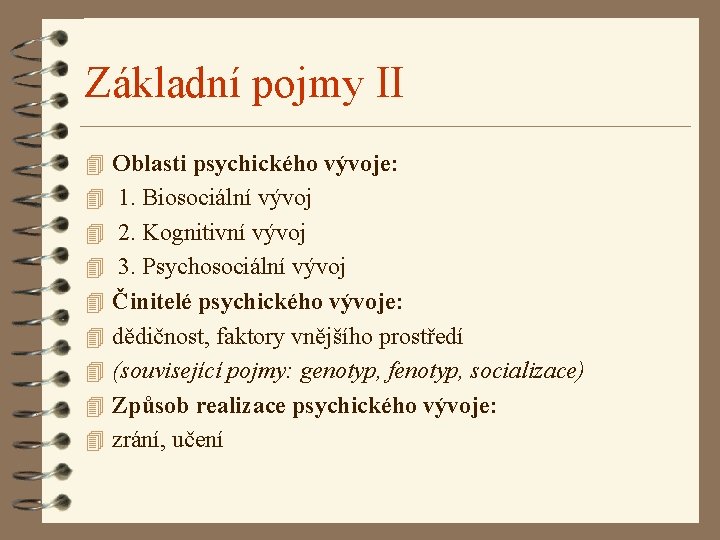 Základní pojmy II

Oblasti psychického vývoje:
1. Biosociální vývoj
2. Kognitivní vývoj
3. Psychosociální vývoj
Činitelé psychického vývoje:
dědičnost, faktory vnějšího prostředí
(související pojmy: genotyp, fenotyp, socializace)
Způsob realizace psychického vývoje:
zrání, učení